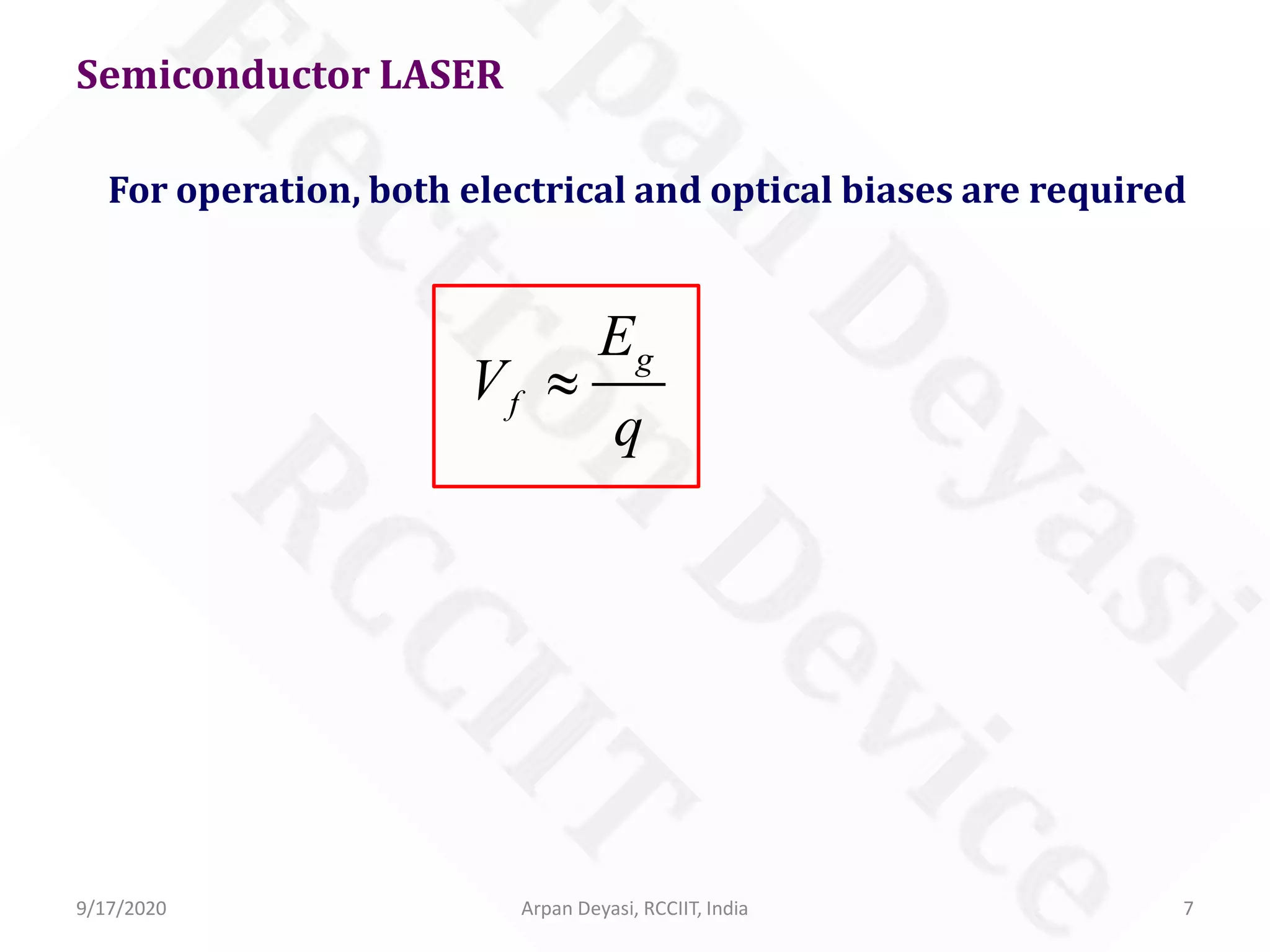 Semiconductor LASER

For operation, both electrical and optical biases are required

$V_f \approx \frac{E_g}{q}$

Arpan Deyasi
Electron Device
RCCIIT

9/17/2020 Arpan Deyasi, RCCIIT, India 7